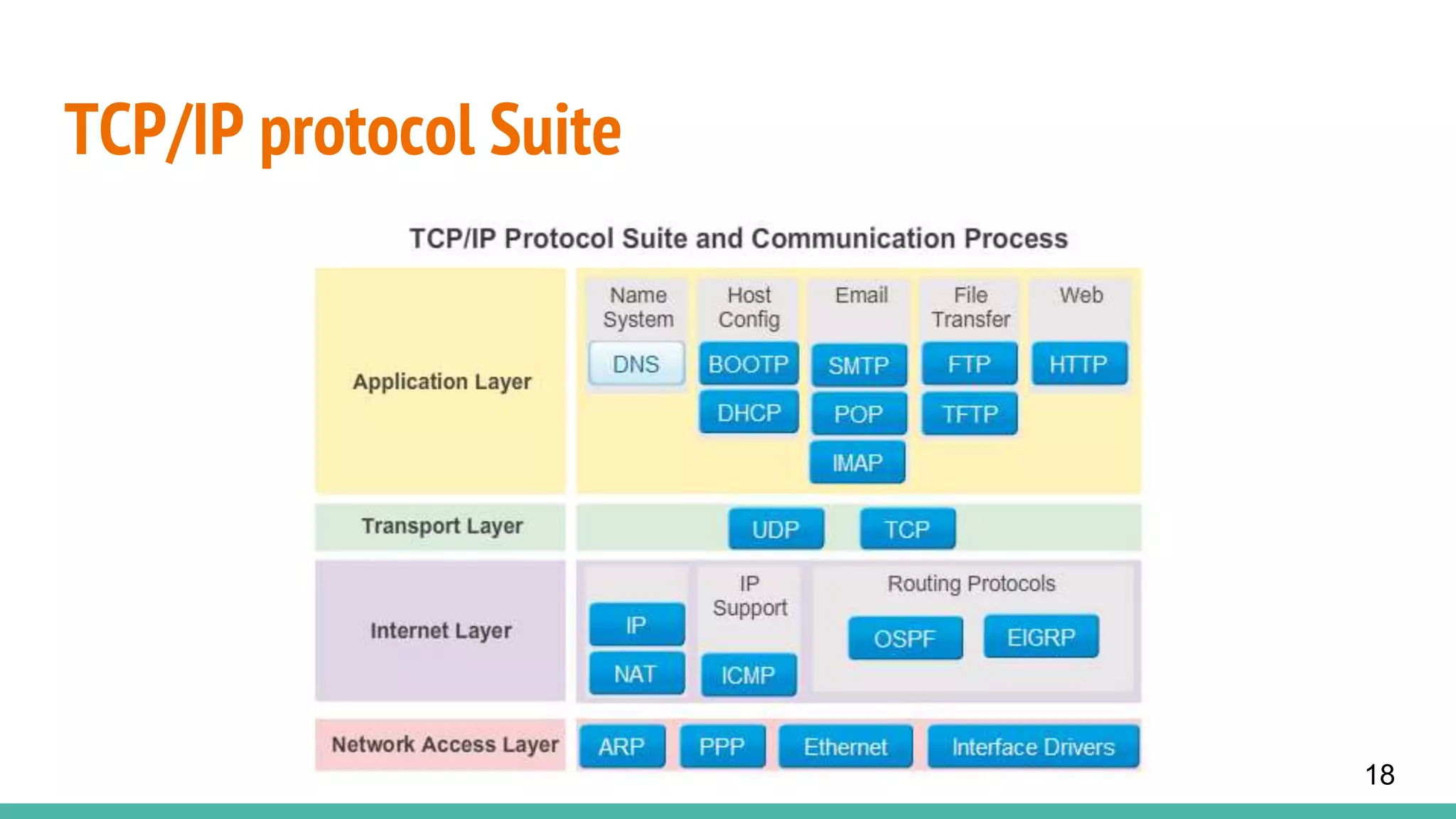 TCP/IP protocol Suite

TCP/IP Protocol Suite and Communication Process

Application Layer

Name System
DNS

Host Config
BOOTP
DHCP

Email
SMTP
POP
IMAP

File Transfer
FTP
TFTP

Web
HTTP

Transport Layer

UDP
TCP

Internet Layer

IP
NAT

IP Support
ICMP

Routing Protocols
OSPF
EIGRP

Network Access Layer

ARP
PPP
Ethernet
Interface Drivers

18